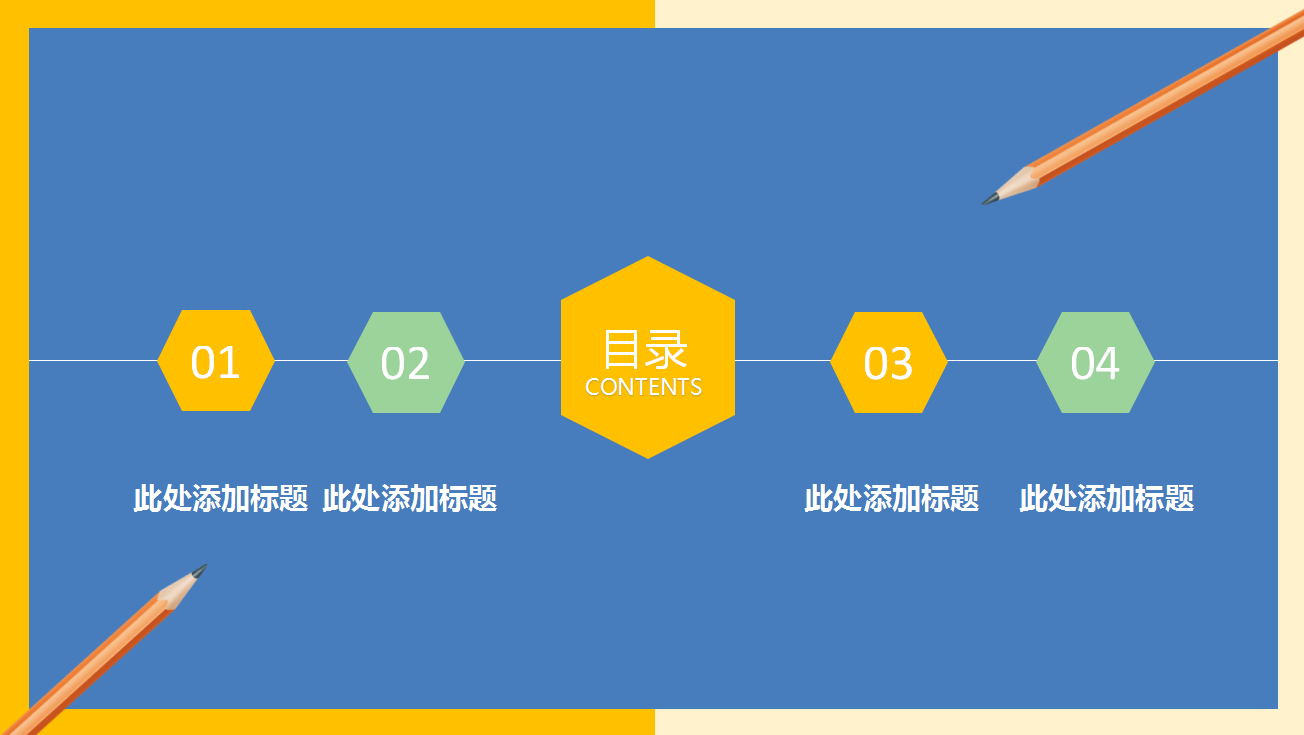 01

02

目录
CONTENTS

03

04

此处添加标题

此处添加标题

此处添加标题

此处添加标题